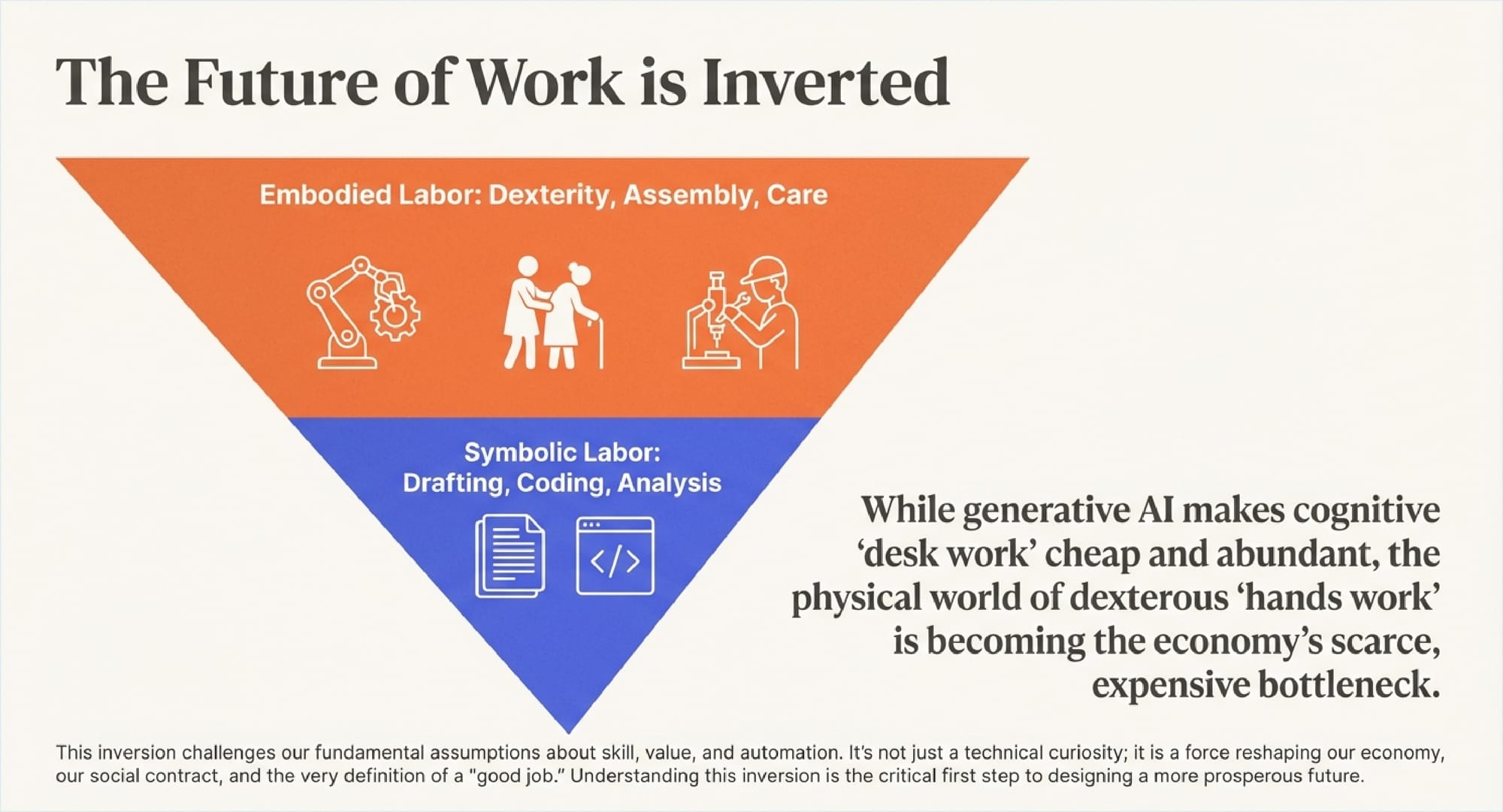 The Future of Work is Inverted

Embodied Labor: Dexterity, Assembly, Care

Symbolic Labor: Drafting, Coding, Analysis

</>

While generative AI makes cognitive ‘desk work’ cheap and abundant, the physical world of dexterous ‘hands work’ is becoming the economy’s scarce, expensive bottleneck.

This inversion challenges our fundamental assumptions about skill, value, and automation. It's not just a technical curiosity; it is a force reshaping our economy, our social contract, and the very definition of a "good job." Understanding this inversion is the critical first step to designing a more prosperous future.